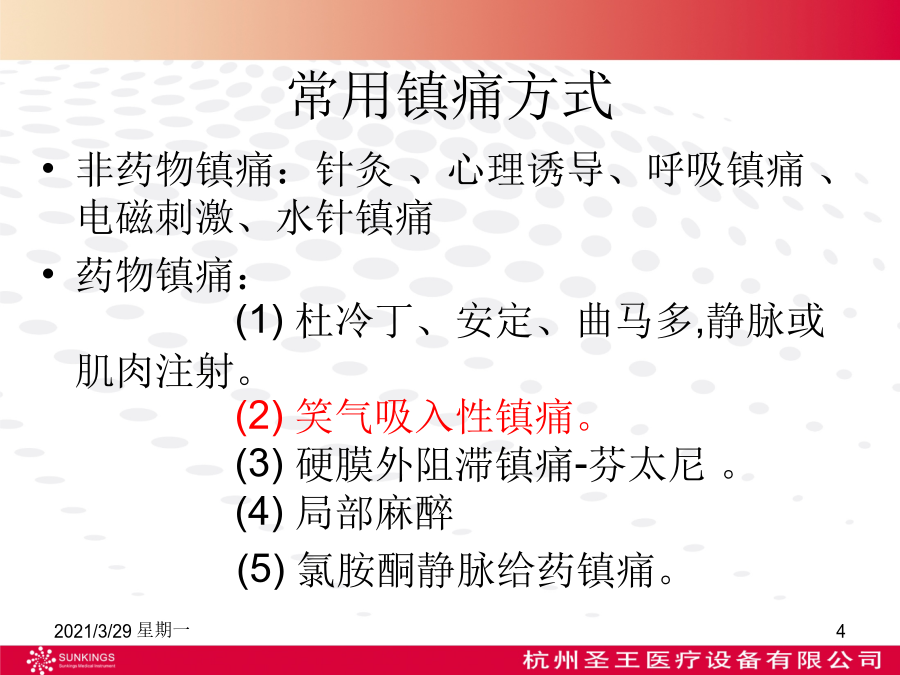 常用镇痛方式

• 非药物镇痛：针灸 、心理诱导、呼吸镇痛 、电磁刺激、水针镇痛

• 药物镇痛：

(1) 杜冷丁、安定、曲马多,静脉或肌肉注射。

(2) 笑气吸入性镇痛。

(3) 硬膜外阻滞镇痛-芬太尼 。

(4) 局部麻醉

(5) 氯胺酮静脉给药镇痛。

2021/3/29 星期一

4

SUNKINGS

Sunkings Medical Instrument

杭州圣王医疗设备有限公司